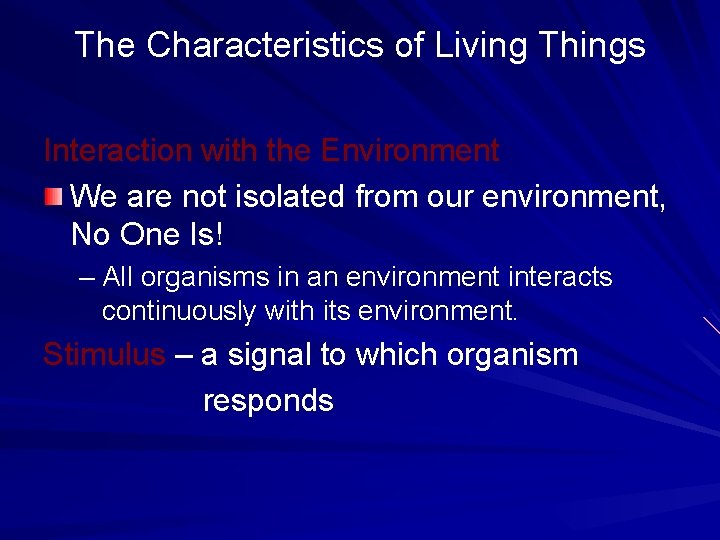 The Characteristics of Living Things

Interaction with the Environment

We are not isolated from our environment, No One Is!

– All organisms in an environment interacts continuously with its environment.

Stimulus – a signal to which organism responds